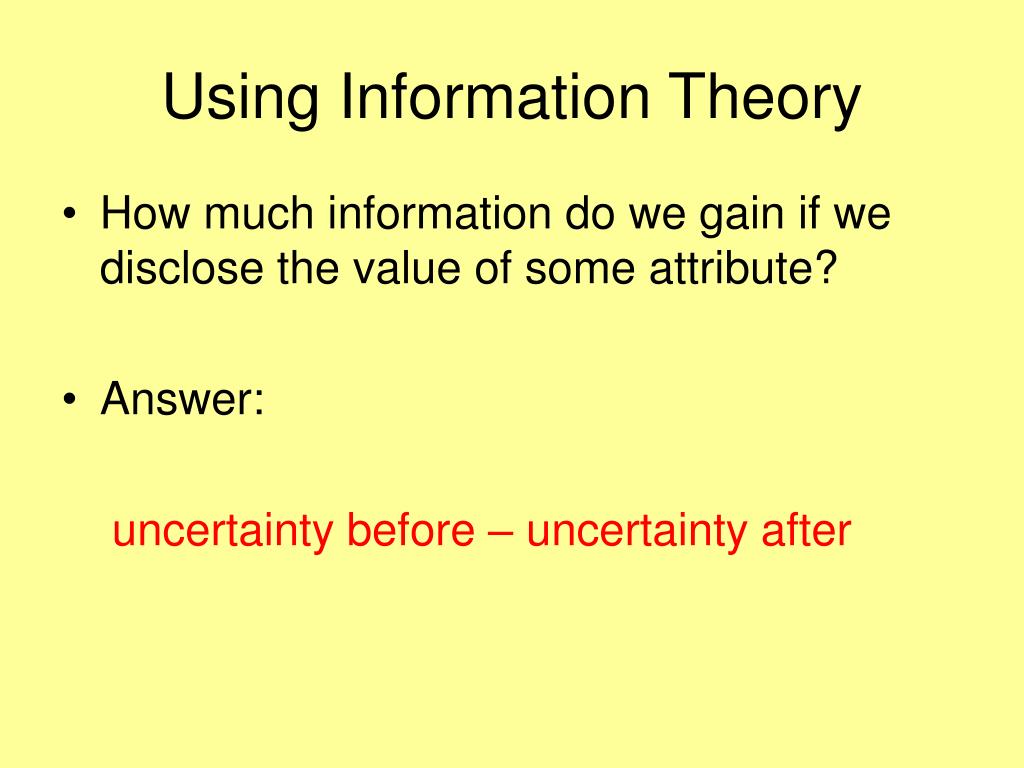 Using Information Theory

• How much information do we gain if we disclose the value of some attribute?

• Answer:

uncertainty before – uncertainty after